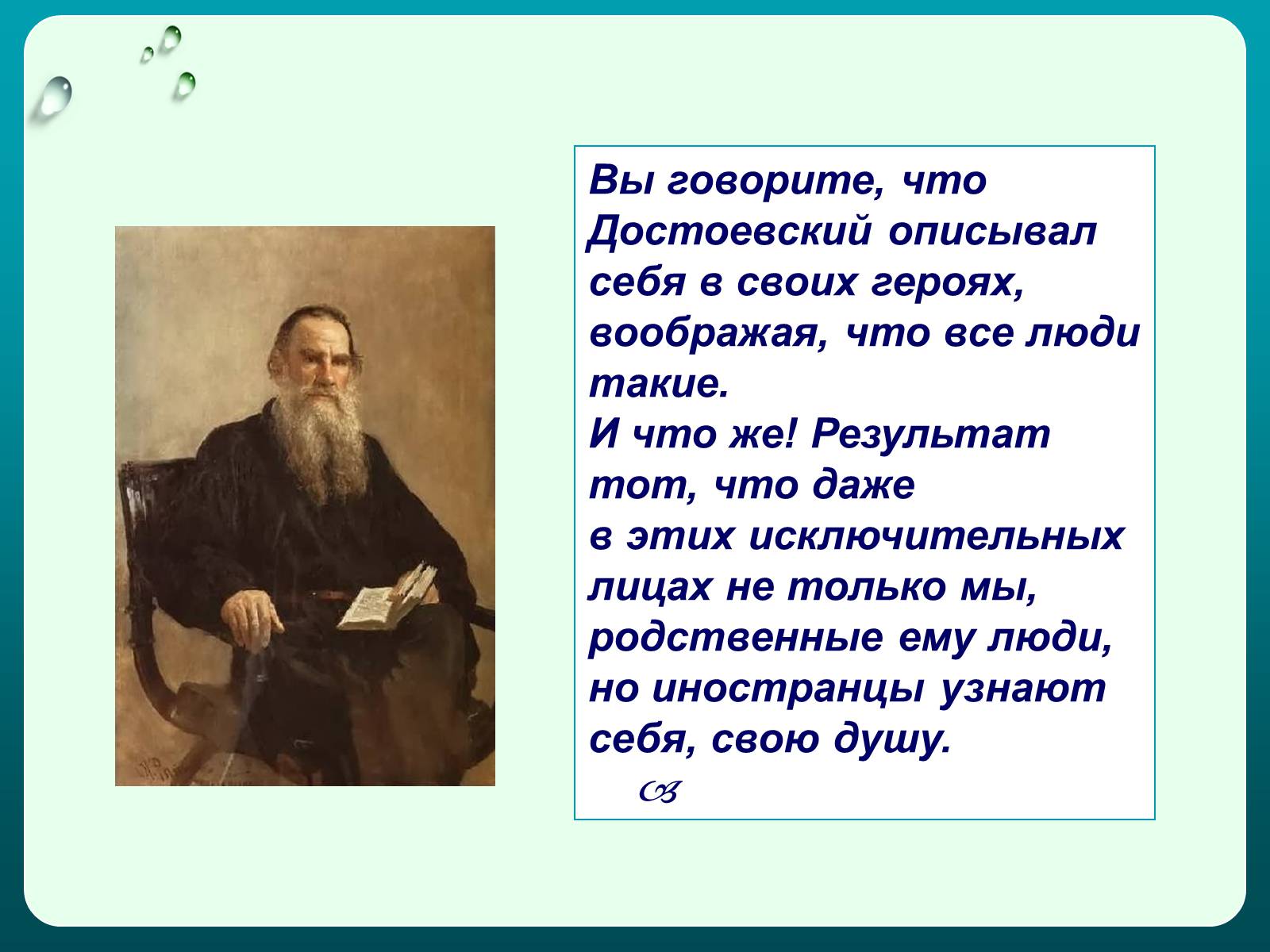 Вы говорите, что Достоевский описывал себя в своих героях, воображая, что все люди такие.
И что же! Результат тот, что даже в этих исключительных лицах не только мы, родственные ему люди, но иностранцы узнают себя, свою душу.